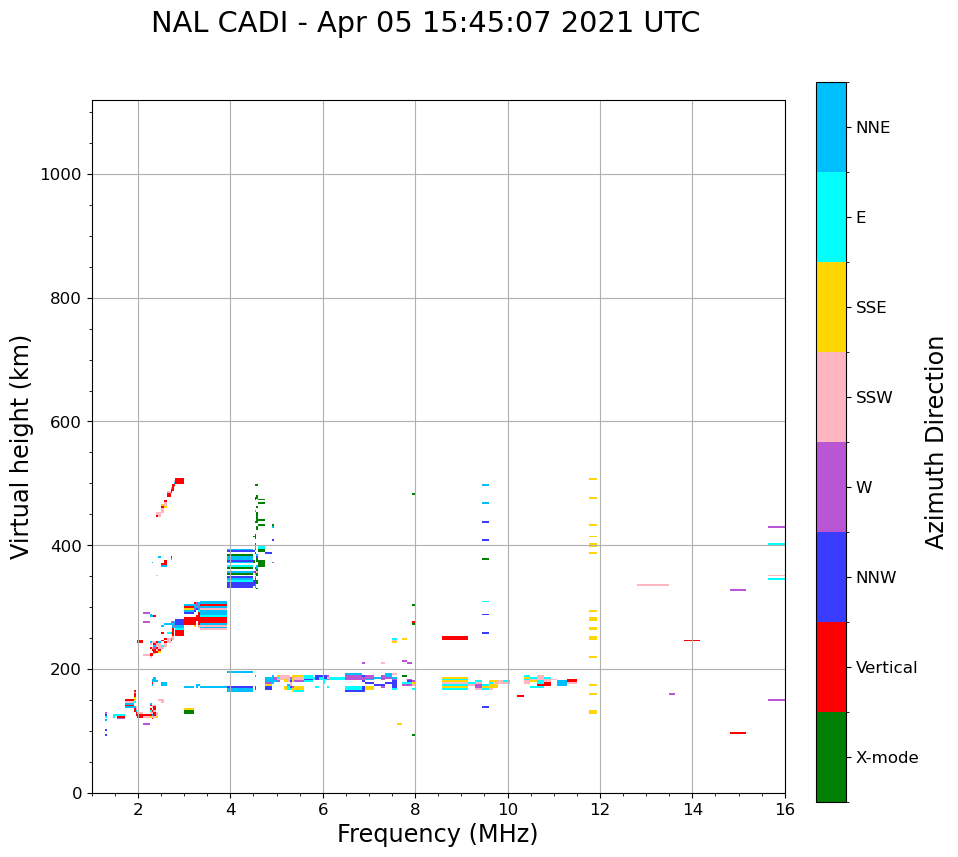 NAL CADI - Apr 05 15:45:07 2021 UTC

Virtual height (km)

1000
800
600
400
200
0

2
4
6
8
10
12
14
16

Frequency (MHz)

NNE
E
SSE
SSW
W
NNW
Vertical
X-mode

Azimuth Direction